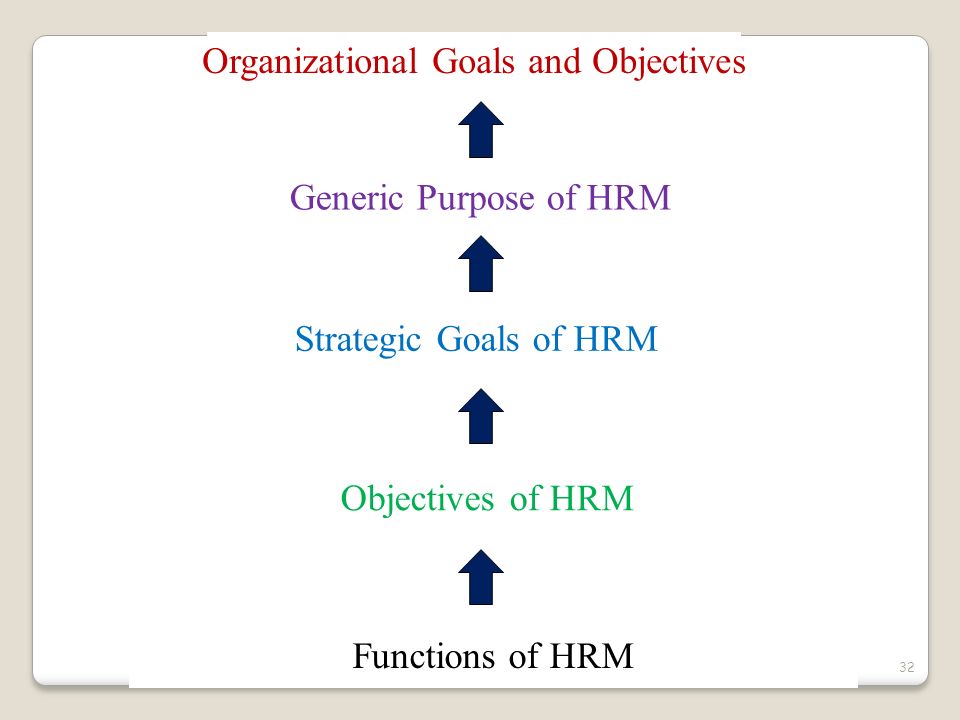 Organizational Goals and Objectives

Generic Purpose of HRM

Strategic Goals of HRM

Objectives of HRM

Functions of HRM

32